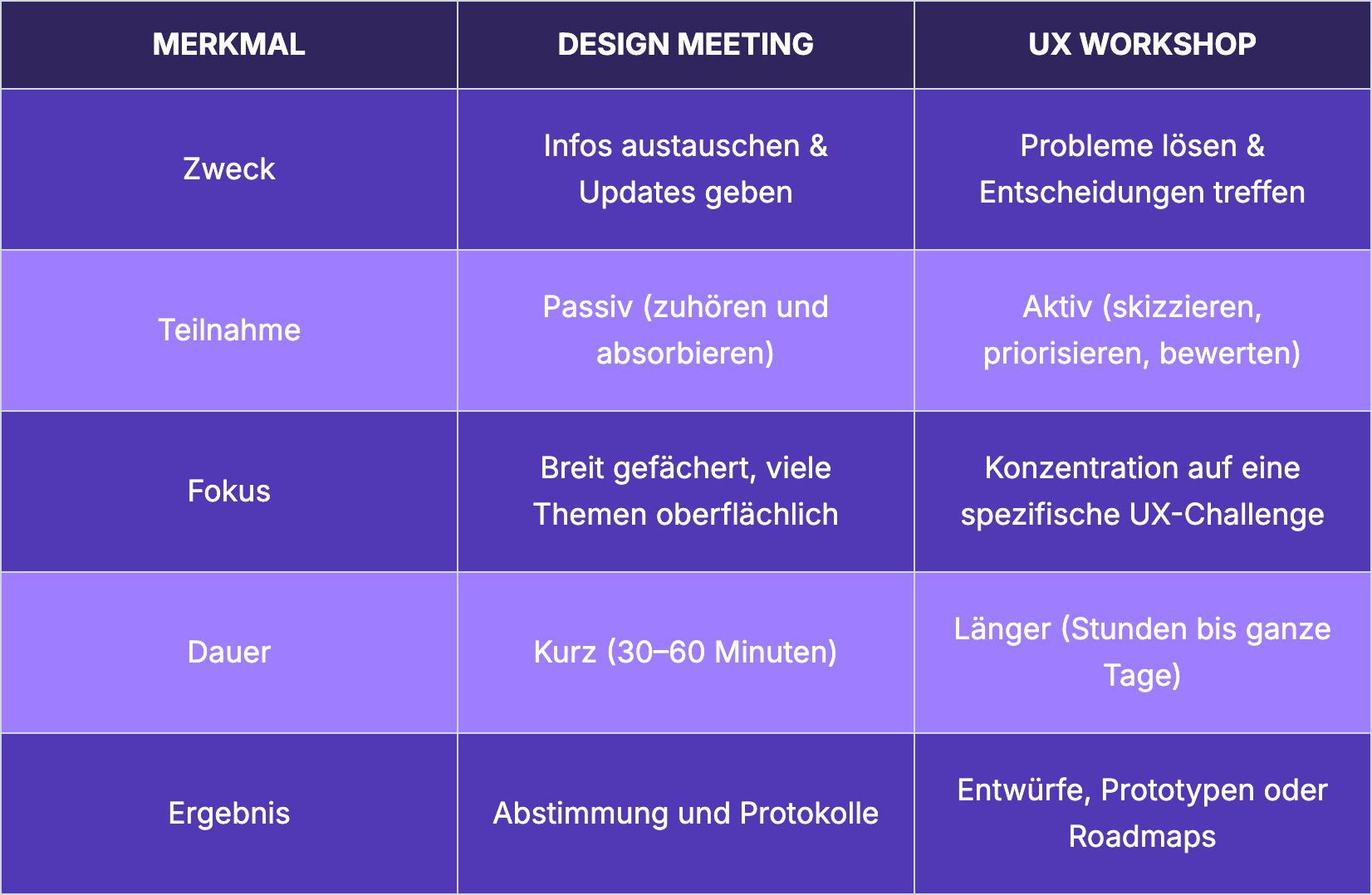 | MERKMAL | DESIGN MEETING | UX WORKSHOP |
|---|---|---|
| Zweck | Infos austauschen & Updates geben | Probleme lösen & Entscheidungen treffen |
| Teilnahme | Passiv (zuhören und absorbieren) | Aktiv (skizzieren, priorisieren, bewerten) |
| Fokus | Breit gefächert, viele Themen oberflächlich | Konzentration auf eine spezifische UX-Challenge |
| Dauer | Kurz (30–60 Minuten) | Länger (Stunden bis ganze Tage) |
| Ergebnis | Abstimmung und Protokolle | Entwürfe, Prototypen oder Roadmaps |